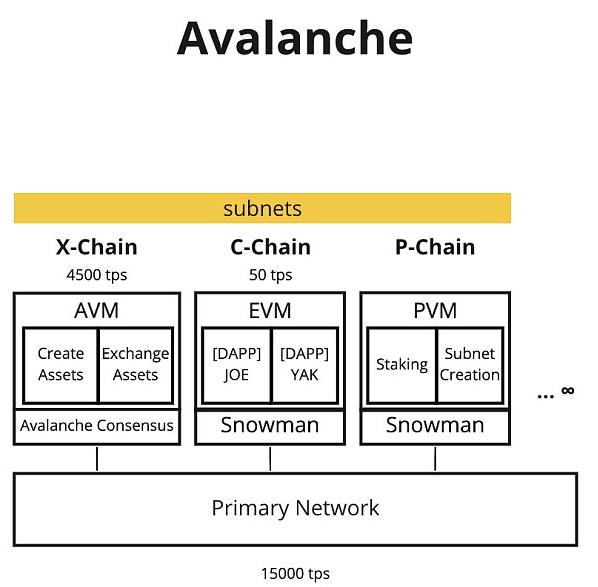 Avalanche

subnets

X-Chain
4500 tps

AVM

Create Assets

Exchange Assets

Avalanche Consensus

C-Chain
50 tps

EVM

[DAPP] JOE

[DAPP] YAK

Snowman

P-Chain

PVM

Staking

Subnet Creation

Snowman

... ∞

Primary Network

15000 tps